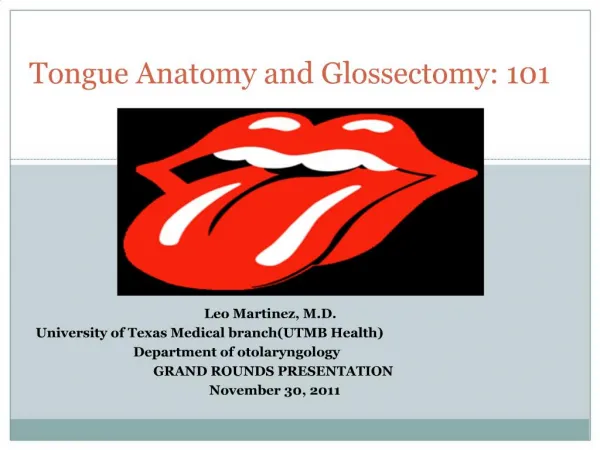 Tongue Anatomy and Glossectomy: 101

Leo Martinez, M.D.
University of Texas Medical branch(UTMB Health)
Department of otolaryngology
GRAND ROUNDS PRESENTATION
November 30, 2011